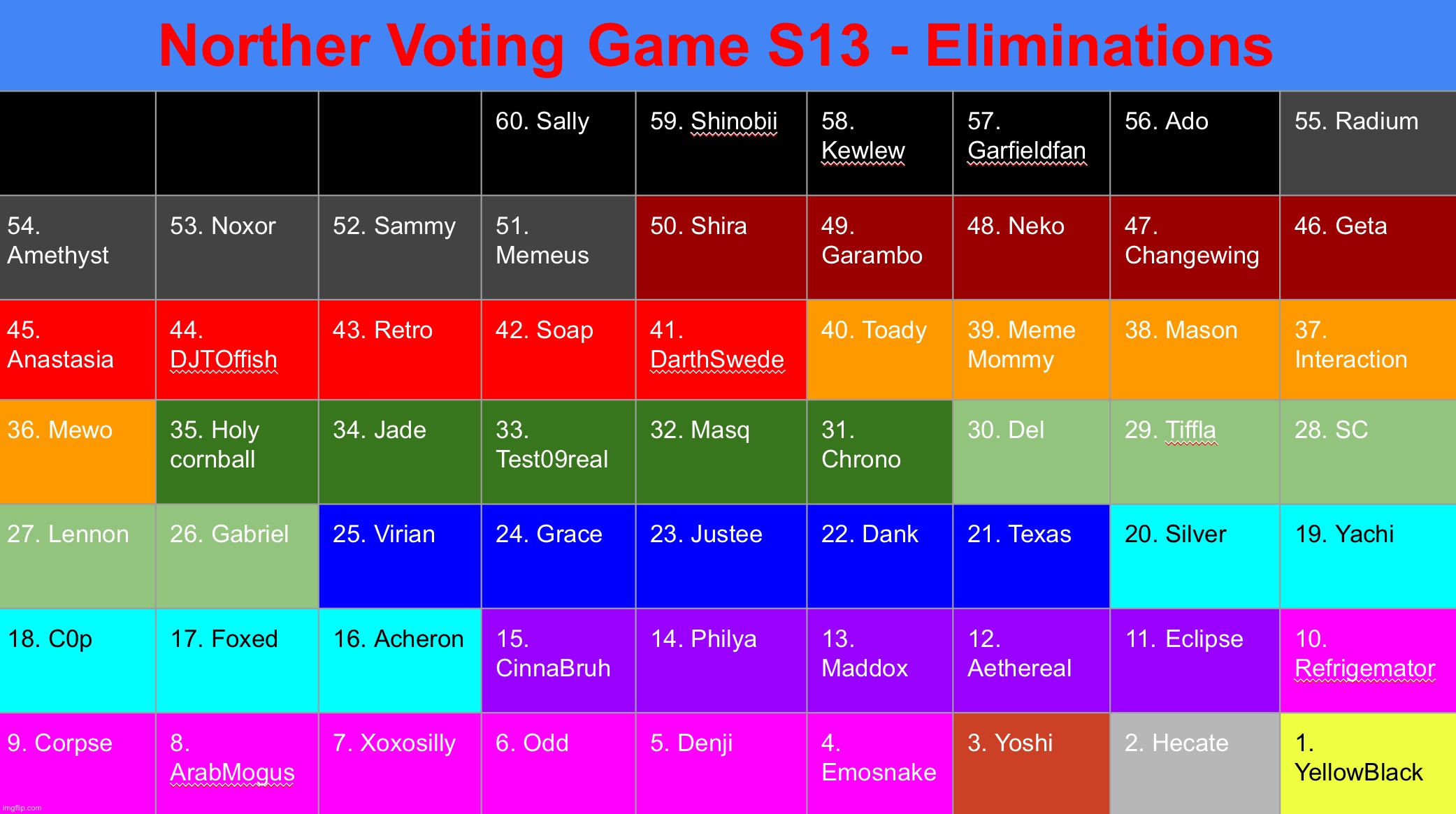 Norther Voting Game S13 - Eliminations

| | | | | | | | | |
|---|---|---|---|---|---|---|---|---|
| | | | 60. Sally | 59. Shinobii | 58. Kewlew | 57. Garfieldfan | 56. Ado | 55. Radium |
| 54. Amethyst | 53. Noxor | 52. Sammy | 51. Memeus | 50. Shira | 49. Garambo | 48. Neko | 47. Changewing | 46. Geta |
| 45. Anastasia | 44. DJTOffish | 43. Retro | 42. Soap | 41. DarthSwede | 40. Toady | 39. Meme Mommy | 38. Mason | 37. Interaction |
| 36. Mewo | 35. Holy cornball | 34. Jade | 33. Test09real | 32. Masq | 31. Chrono | 30. Del | 29. Tiffla | 28. SC |
| 27. Lennon | 26. Gabriel | 25. Virian | 24. Grace | 23. Justee | 22. Dank | 21. Texas | 20. Silver | 19. Yachi |
| 18. C0p | 17. Foxed | 16. Acheron | 15. CinnaBruh | 14. Philya | 13. Maddox | 12. Aethereal | 11. Eclipse | 10. Refrigemator |
| 9. Corpse | 8. ArabMogus | 7. Xoxosilly | 6. Odd | 5. Denji | 4. Emosnake | 3. Yoshi | 2. Hecate | 1. YellowBlack |

imgflip.com